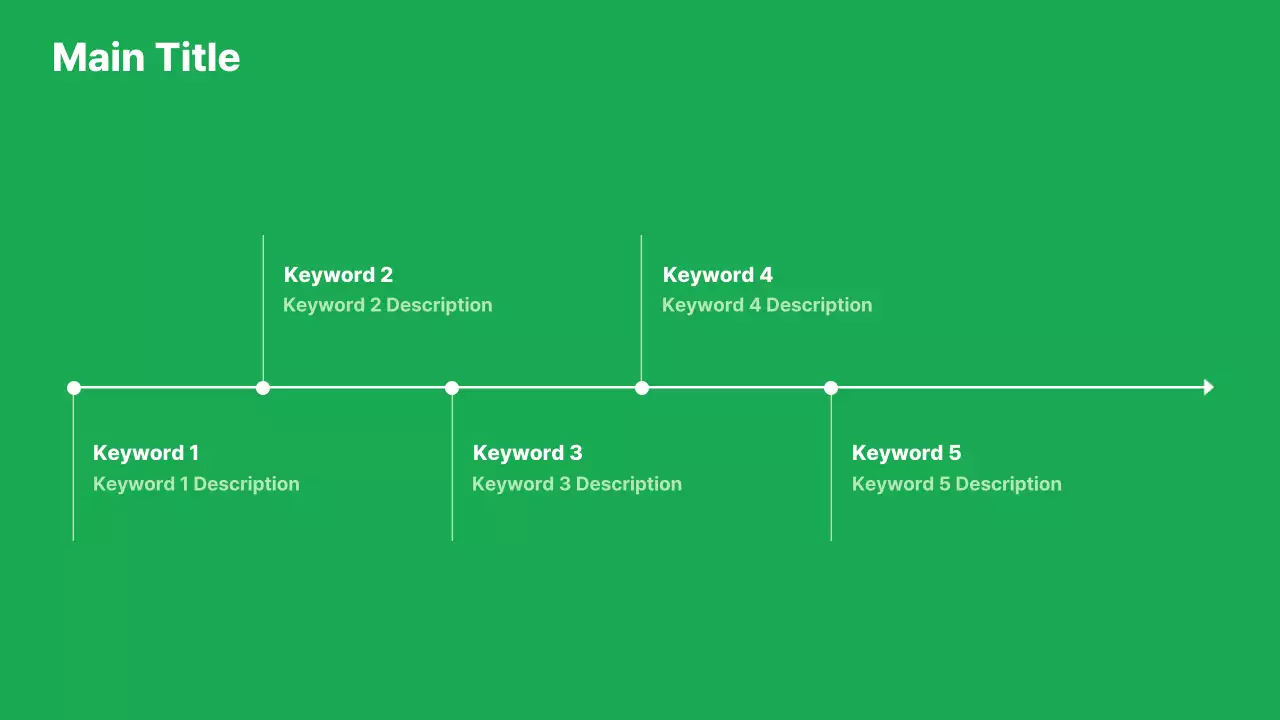 Main Title

Keyword 2
Keyword 2 Description

Keyword 4
Keyword 4 Description

Keyword 1
Keyword 1 Description

Keyword 3
Keyword 3 Description

Keyword 5
Keyword 5 Description